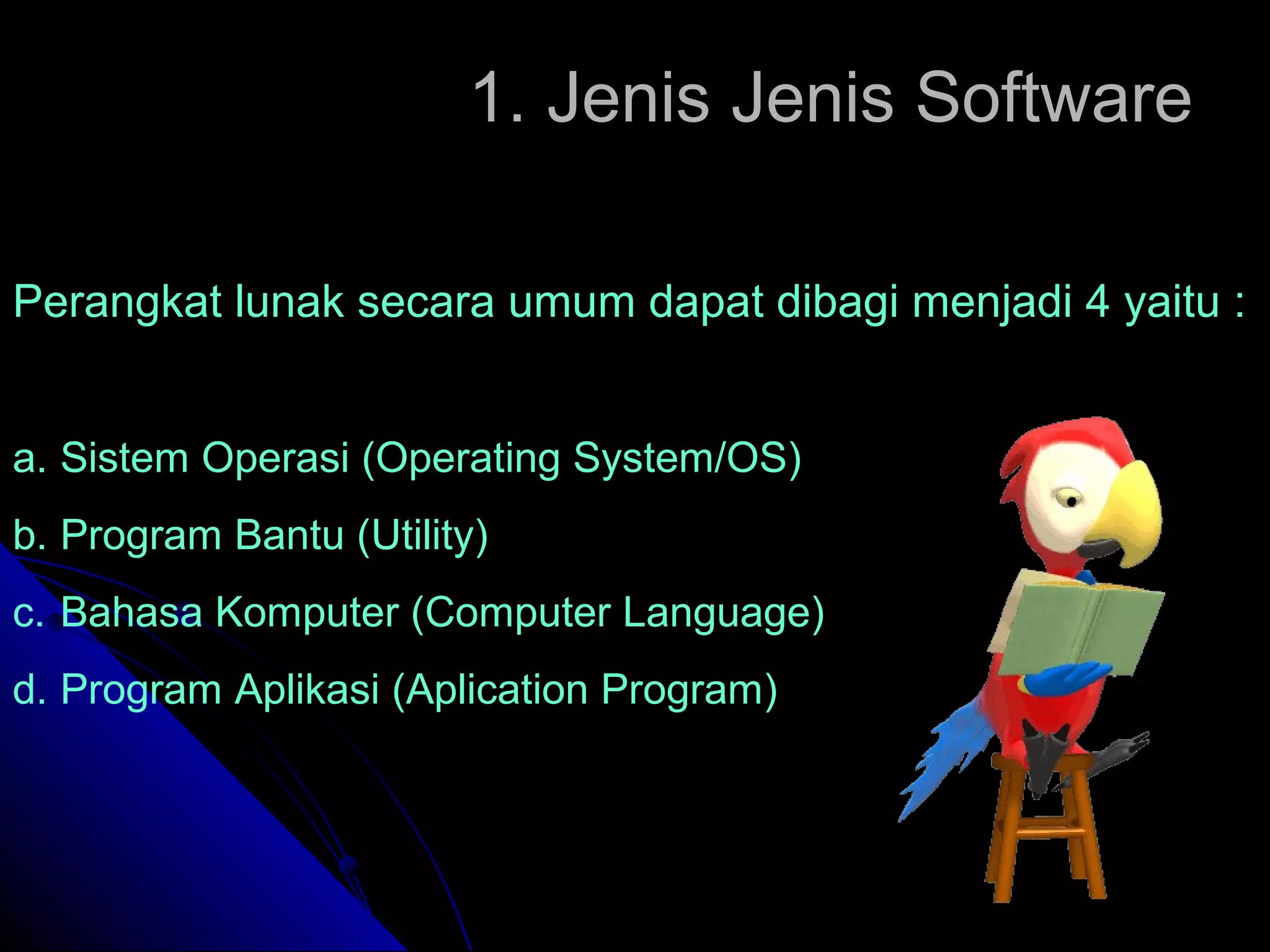 1. Jenis Jenis Software

Perangkat lunak secara umum dapat dibagi menjadi 4 yaitu :

a. Sistem Operasi (Operating System/OS)

b. Program Bantu (Utility)

c. Bahasa Komputer (Computer Language)

d. Program Aplikasi (Aplication Program)